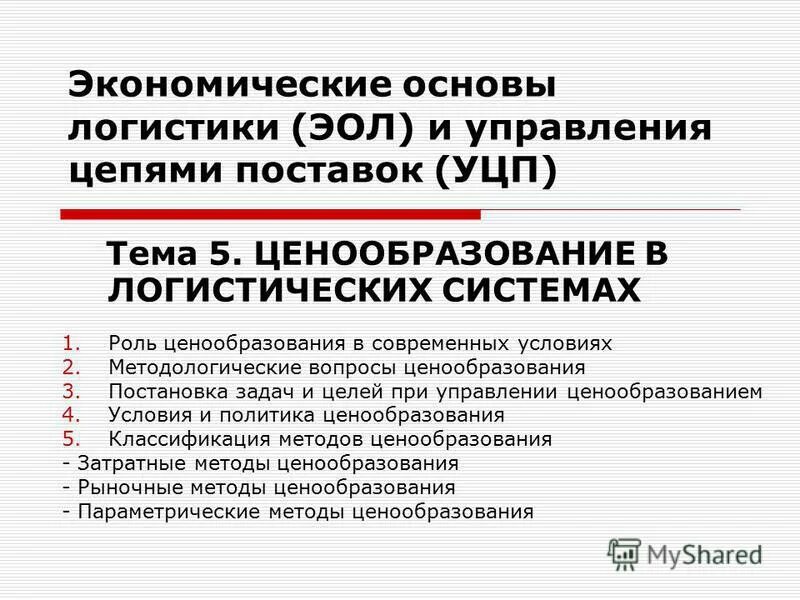 Экономические основы логистики (ЭОЛ) и управления цепями поставок (УЦП)

Тема 5. ЦЕНООБРАЗОВАНИЕ В ЛОГИСТИЧЕСКИХ СИСТЕМАХ

1. Роль ценообразования в современных условиях
2. Методологические вопросы ценообразования
3. Постановка задач и целей при управлении ценообразованием
4. Условия и политика ценообразования
5. Классификация методов ценообразования
- Затратные методы ценообразования
- Рыночные методы ценообразования
- Параметрические методы ценообразования

MyShared